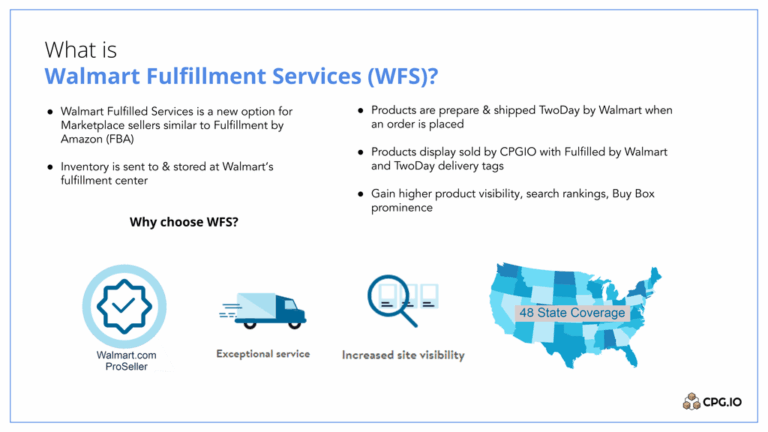 What is
Walmart Fulfillment Services (WFS)?

● Walmart Fulfilled Services is a new option for Marketplace sellers similar to Fulfillment by Amazon (FBA)

● Inventory is sent to & stored at Walmart's fulfillment center

Why choose WFS?

● Products are prepare & shipped TwoDay by Walmart when an order is placed

● Products display sold by CPGIO with Fulfilled by Walmart and TwoDay delivery tags

● Gain higher product visibility, search rankings, Buy Box prominence

Walmart.com ProSeller

Exceptional service

Increased site visibility

48 State Coverage

CPG.IO